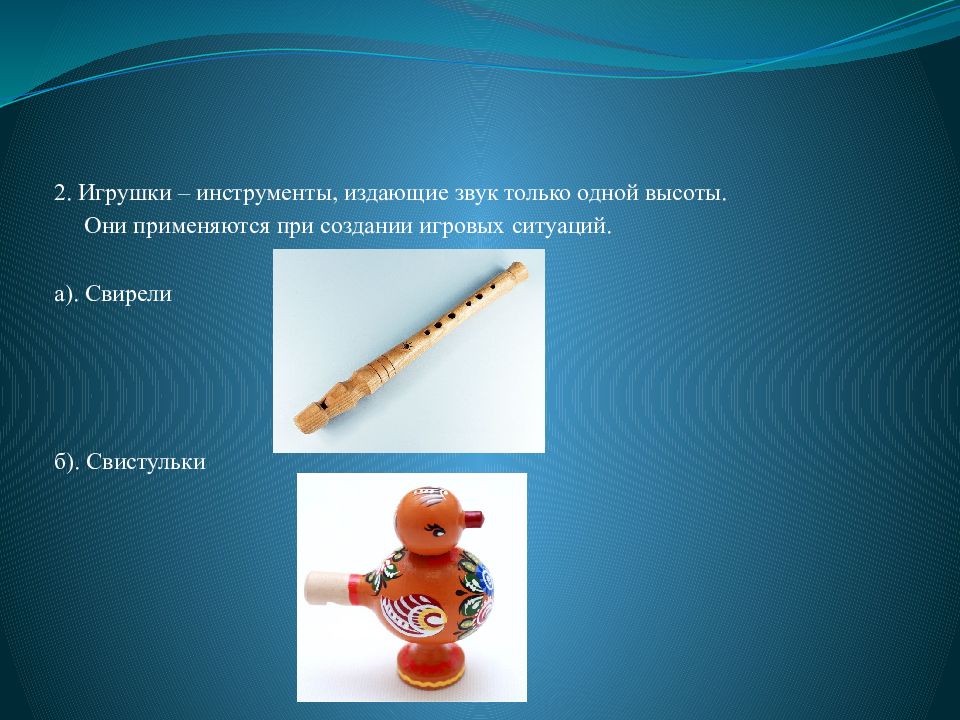 2. Игрушки – инструменты, издающие звук только одной высоты. Они применяются при создании игровых ситуаций.

а). Свирели

б). Свистульки